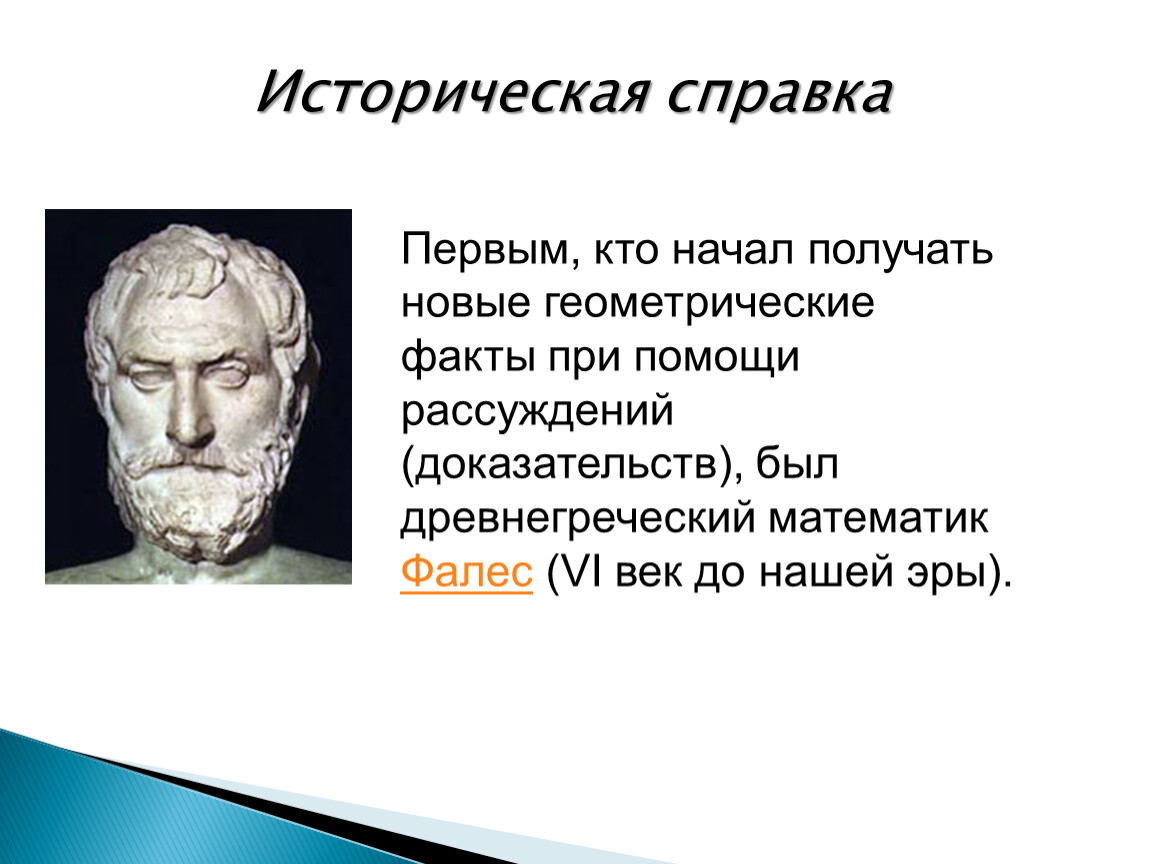 Историческая справка

Первым, кто начал получать новые геометрические факты при помощи рассуждений (доказательств), был древнегреческий математик Фалес (VI век до нашей эры).